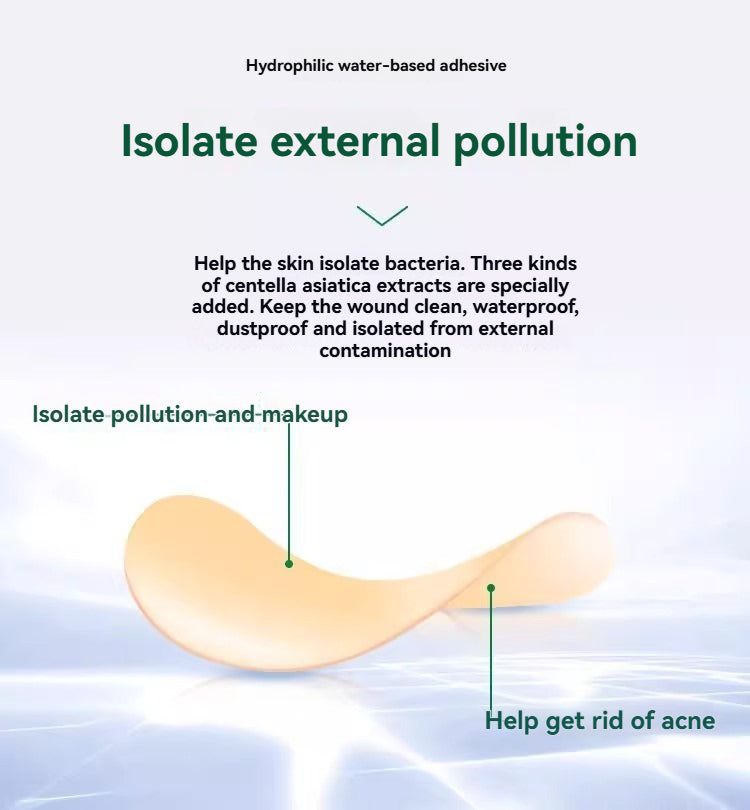 Hydrophilic water-based adhesive

Isolate external pollution

Help the skin isolate bacteria. Three kinds of centella asiatica extracts are specially added. Keep the wound clean, waterproof, dustproof and isolated from external contamination

Isolate pollution and makeup

Help get rid of acne